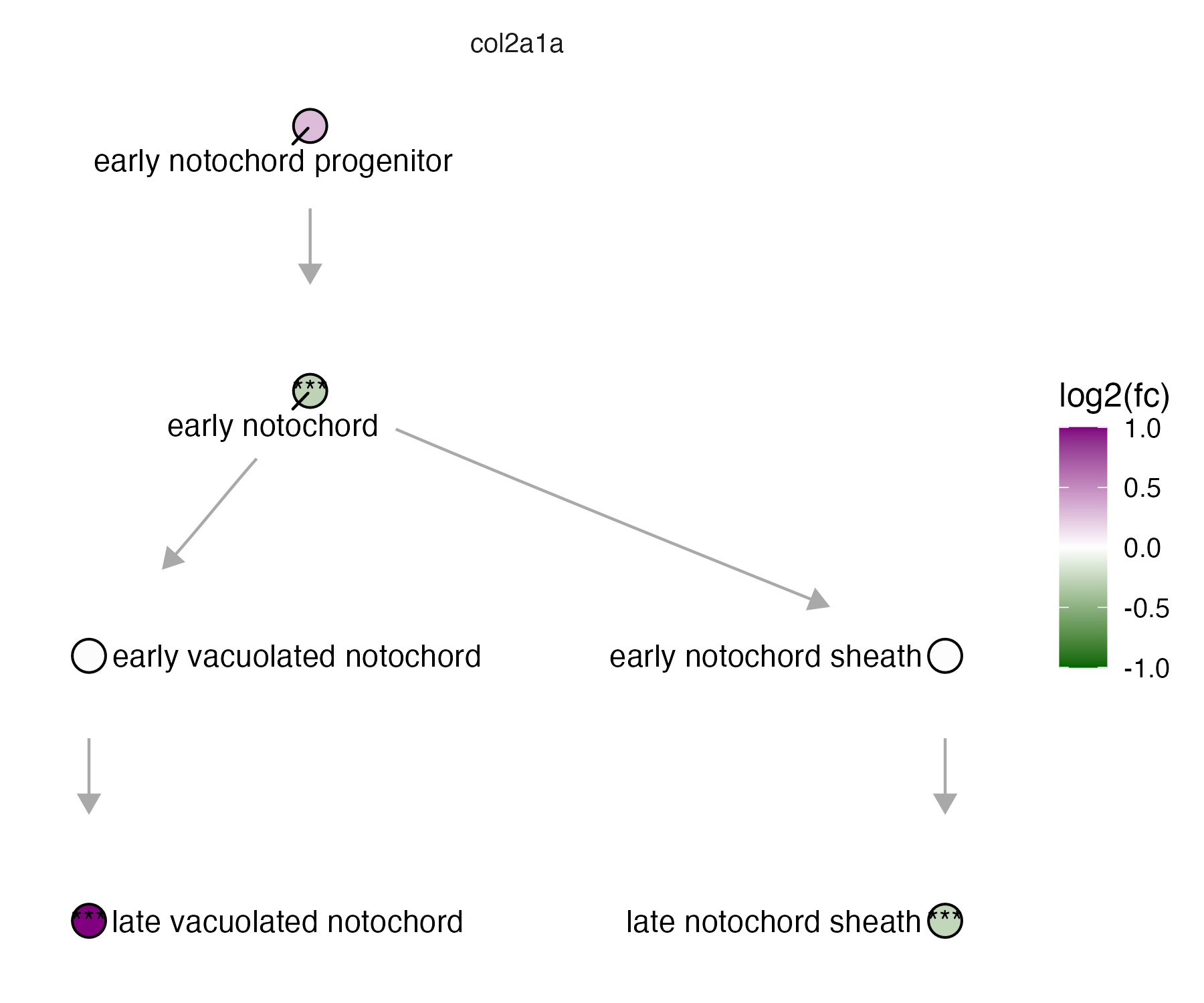 col2a1a

early notochord progenitor

***
early notochord

early vacuolated notochord

early notochord sheath

***
late vacuolated notochord

late notochord sheath
***

log2(fc)
1.0
0.5
0.0
-0.5
-1.0